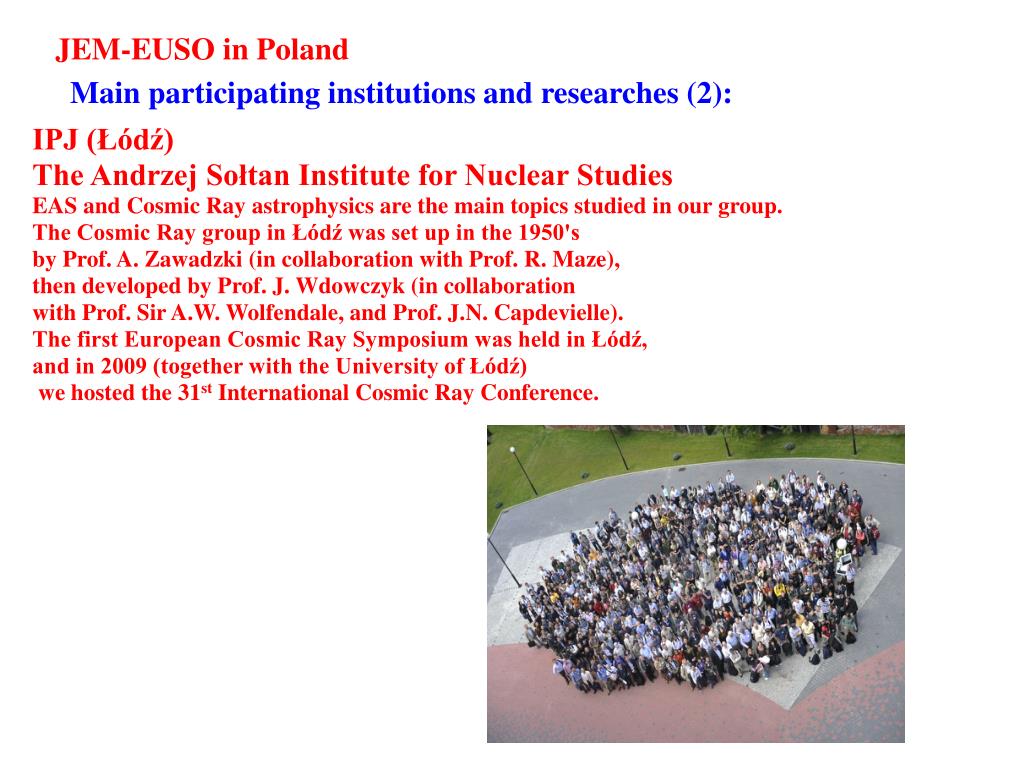 JEM-EUSO in Poland

Main participating institutions and researches (2):

IPJ (Łódź)
The Andrzej Sołtan Institute for Nuclear Studies
EAS and Cosmic Ray astrophysics are the main topics studied in our group.
The Cosmic Ray group in Łódź was set up in the 1950's
by Prof. A. Zawadzki (in collaboration with Prof. R. Maze),
then developed by Prof. J. Wdowczyk (in collaboration
with Prof. Sir A.W. Wolfendale, and Prof. J.N. Capdevielle).
The first European Cosmic Ray Symposium was held in Łódź,
and in 2009 (together with the University of Łódź)
we hosted the 31$^{st}$ International Cosmic Ray Conference.